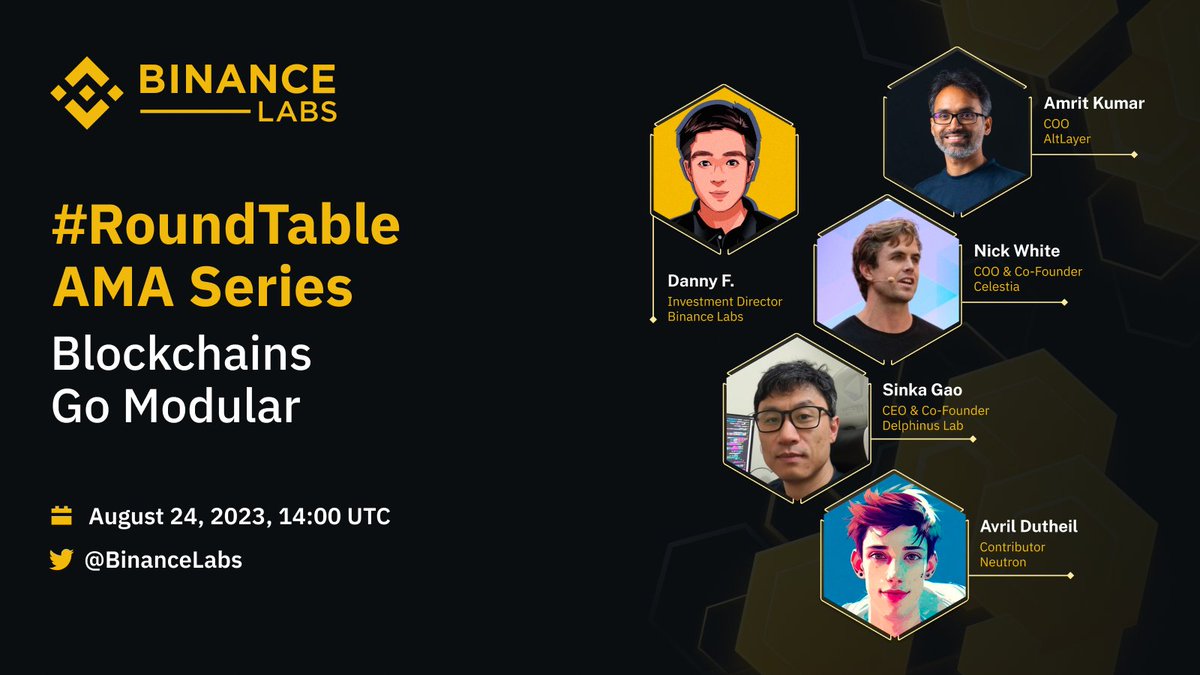 BINANCE
LABS

#RoundTable AMA Series
Blockchains Go Modular

August 24, 2023, 14:00 UTC
@BinanceLabs

Amrit Kumar
COO
AltLayer

Danny F.
Investment Director
Binance Labs

Nick White
COO & Co-Founder
Celestia

Sinka Gao
CEO & Co-Founder
Delphinus Lab

Avril Dutheil
Contributor
Neutron